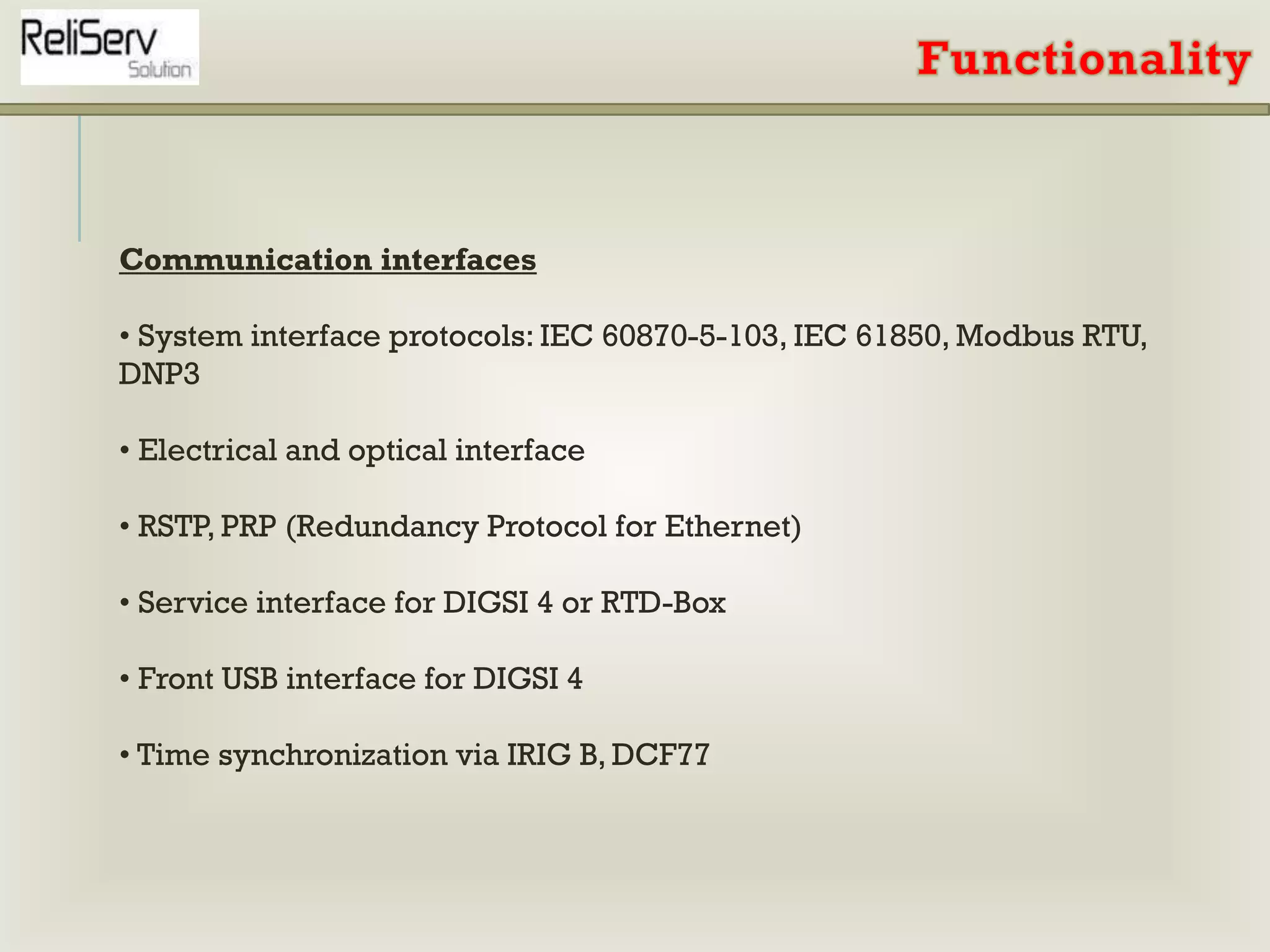 ReliServ
Solution

Functionality

Communication interfaces

• System interface protocols: IEC 60870-5-103, IEC 61850, Modbus RTU, DNP3

• Electrical and optical interface

• RSTP, PRP (Redundancy Protocol for Ethernet)

• Service interface for DIGSI 4 or RTD-Box

• Front USB interface for DIGSI 4

• Time synchronization via IRIG B, DCF77